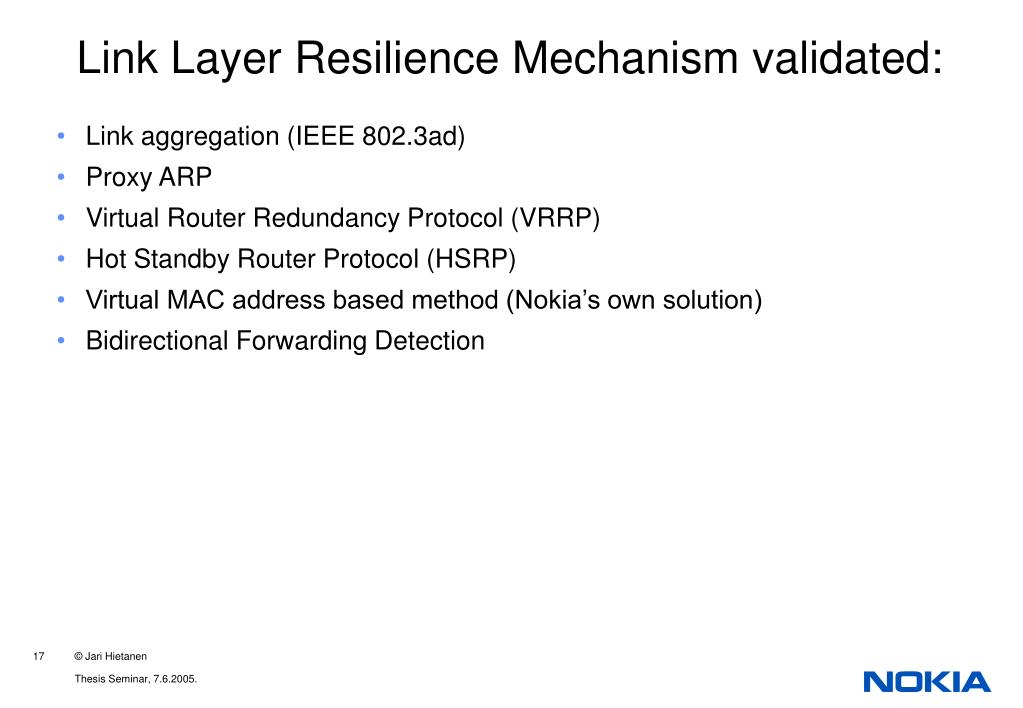 Link Layer Resilience Mechanism validated:

• Link aggregation (IEEE 802.3ad)
• Proxy ARP
• Virtual Router Redundancy Protocol (VRRP)
• Hot Standby Router Protocol (HSRP)
• Virtual MAC address based method (Nokia's own solution)
• Bidirectional Forwarding Detection

17 © Jari Hietanen

Thesis Seminar, 7.6.2005.

NOKIA